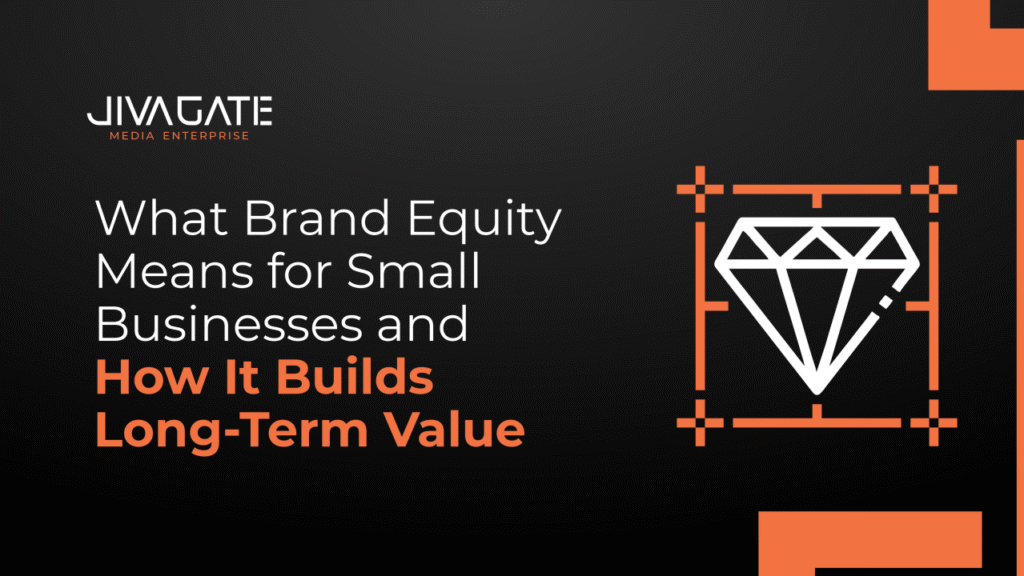 JIVAGATE
MEDIA ENTERPRISE

What Brand Equity Means for Small Businesses and How It Builds Long-Term Value